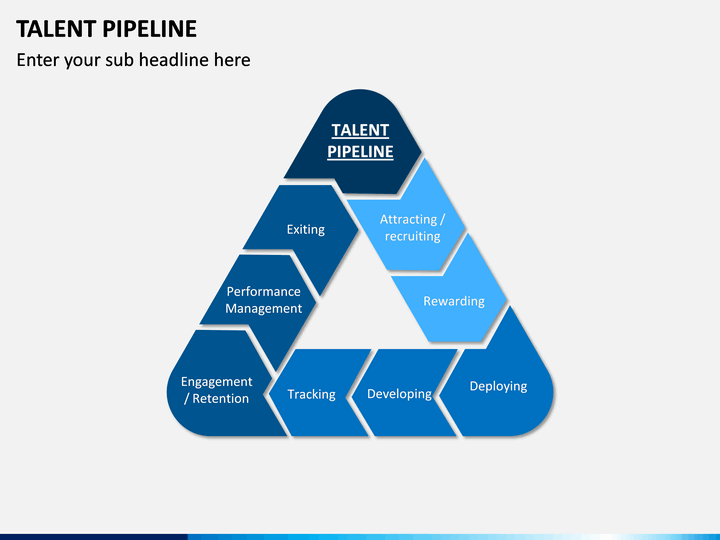 TALENT PIPELINE

Enter your sub headline here

TALENT PIPELINE

Attracting / recruiting

Rewarding

Deploying

Developing

Tracking

Engagement / Retention

Performance Management

Exiting